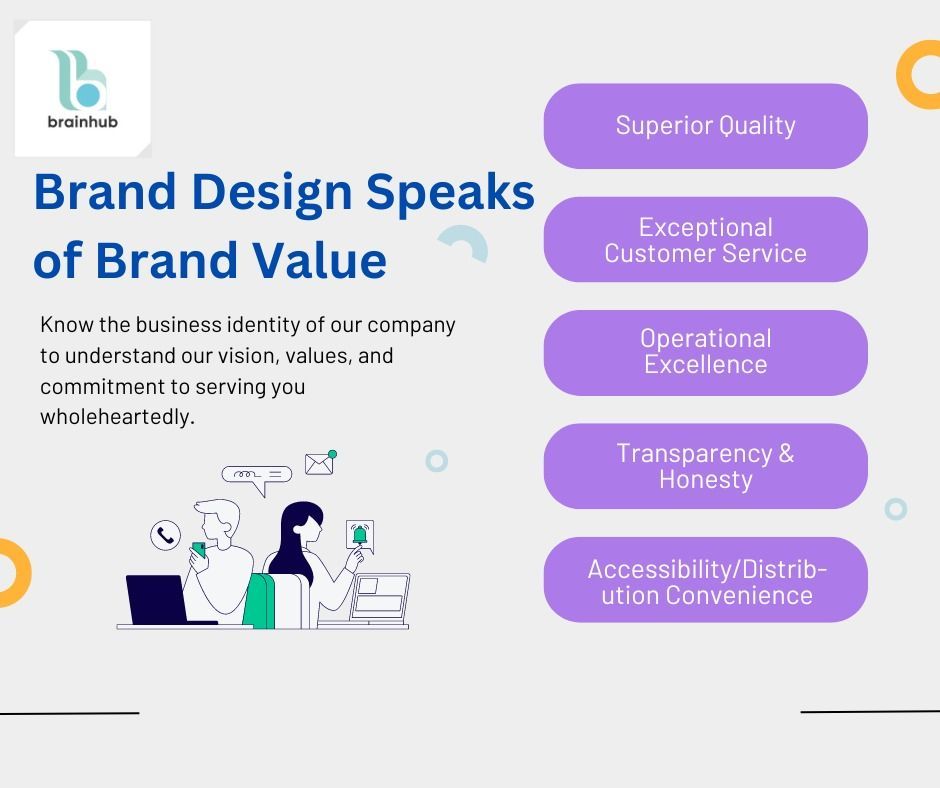 brainhub

Brand Design Speaks of Brand Value

Know the business identity of our company to understand our vision, values, and commitment to serving you wholeheartedly.

Superior Quality

Exceptional Customer Service

Operational Excellence

Transparency & Honesty

Accessibility/Distribution Convenience